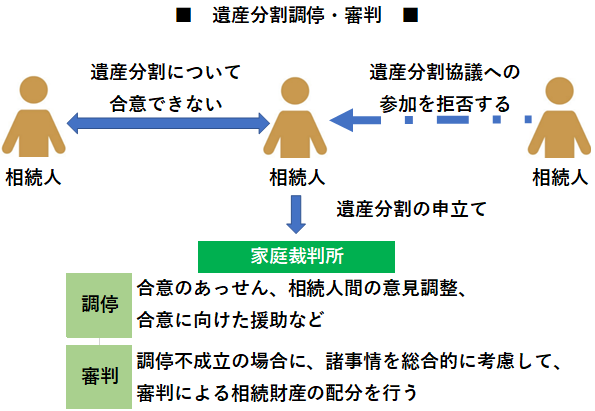 ■　遺産分割調停・審判　■

遺産分割について
合意できない

遺産分割協議への
参加を拒否する

相続人

相続人

相続人

遺産分割の申立て

家庭裁判所

調停

合意のあっせん、相続人間の意見調整、
合意に向けた援助など

審判

調停不成立の場合に、諸事情を総合的に考慮して、
審判による相続財産の配分を行う